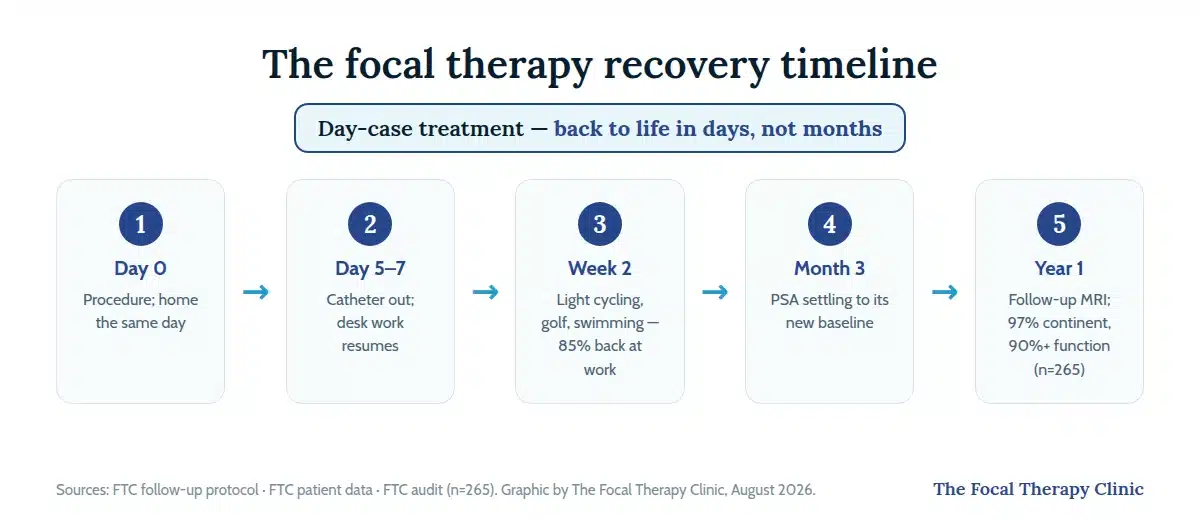 The focal therapy recovery timeline

Day-case treatment — back to life in days, not months

1
Day 0
Procedure; home the same day

→

2
Day 5–7
Catheter out; desk work resumes

→

3
Week 2
Light cycling, golf, swimming — 85% back at work

→

4
Month 3
PSA settling to its new baseline

→

5
Year 1
Follow-up MRI; 97% continent, 90%+ function (n=265)

Sources: FTC follow-up protocol · FTC patient data · FTC audit (n=265). Graphic by The Focal Therapy Clinic, August 2026.

The Focal Therapy Clinic